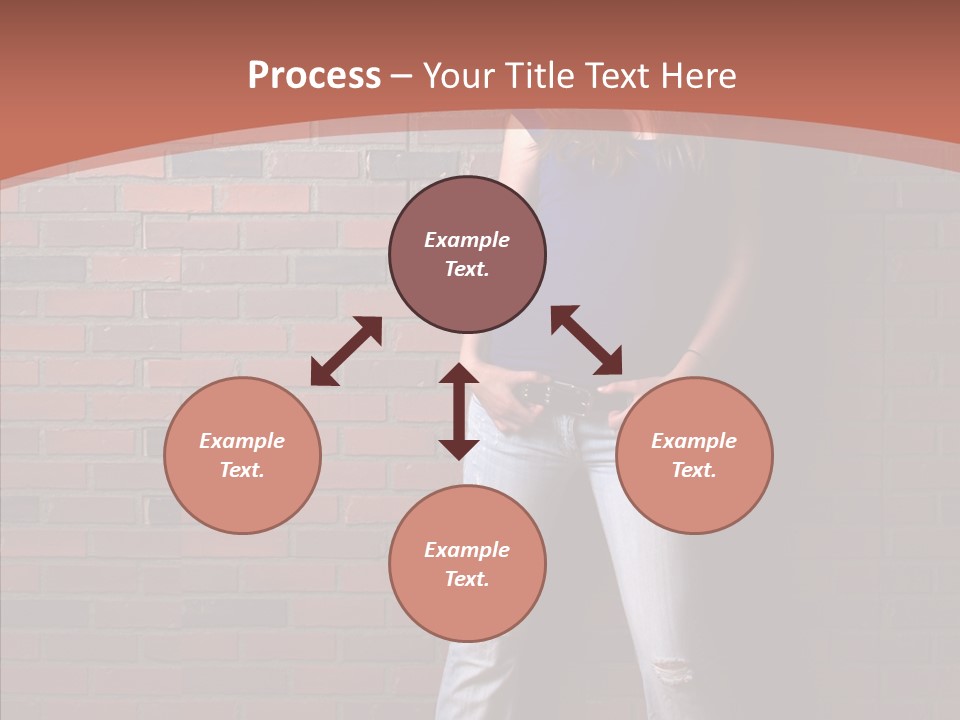 Process – Your Title Text Here

Example Text.

Example Text.

Example Text.

Example Text.